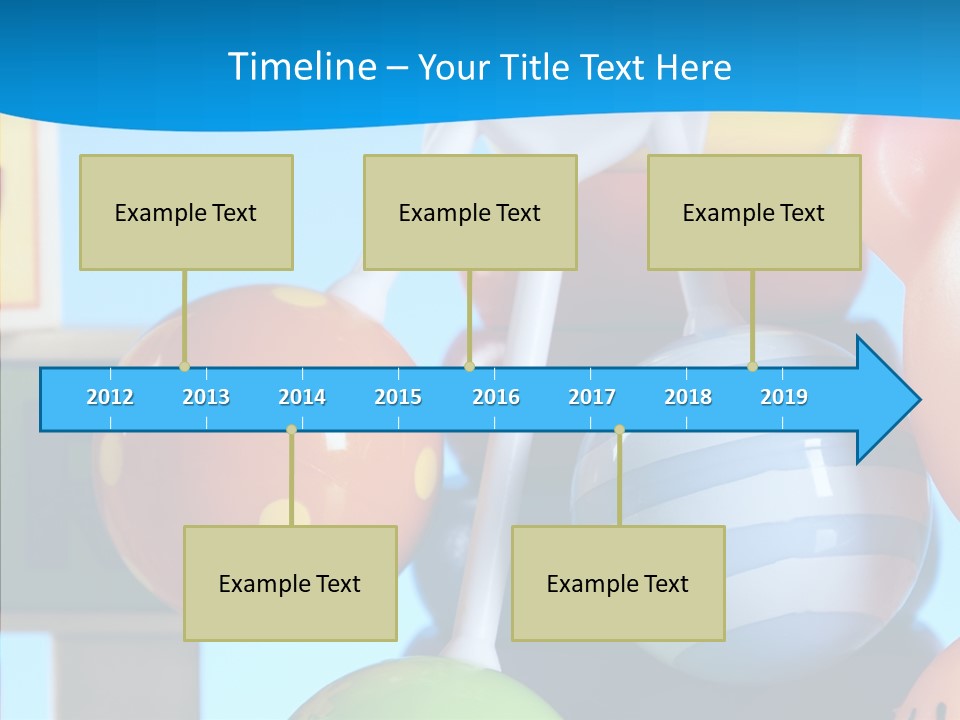 Timeline – Your Title Text Here

Example Text

Example Text

Example Text

2012 2013 2014 2015 2016 2017 2018 2019

Example Text

Example Text